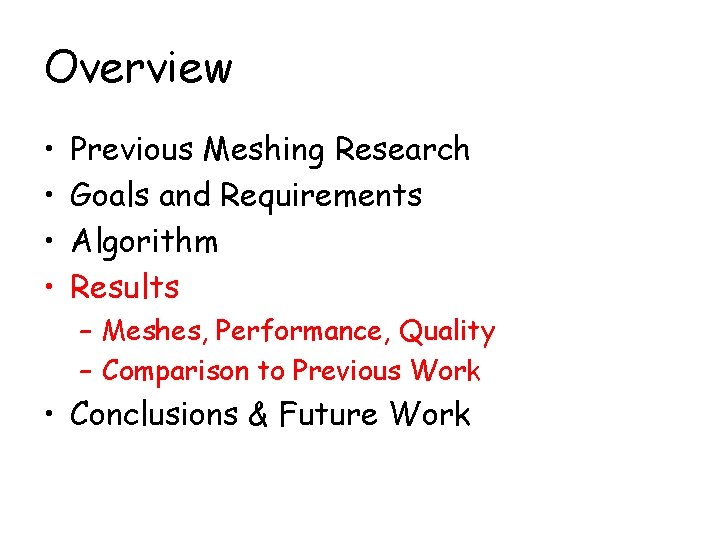 Overview

• Previous Meshing Research
• Goals and Requirements
• Algorithm
• Results
– Meshes, Performance, Quality
– Comparison to Previous Work
• Conclusions & Future Work